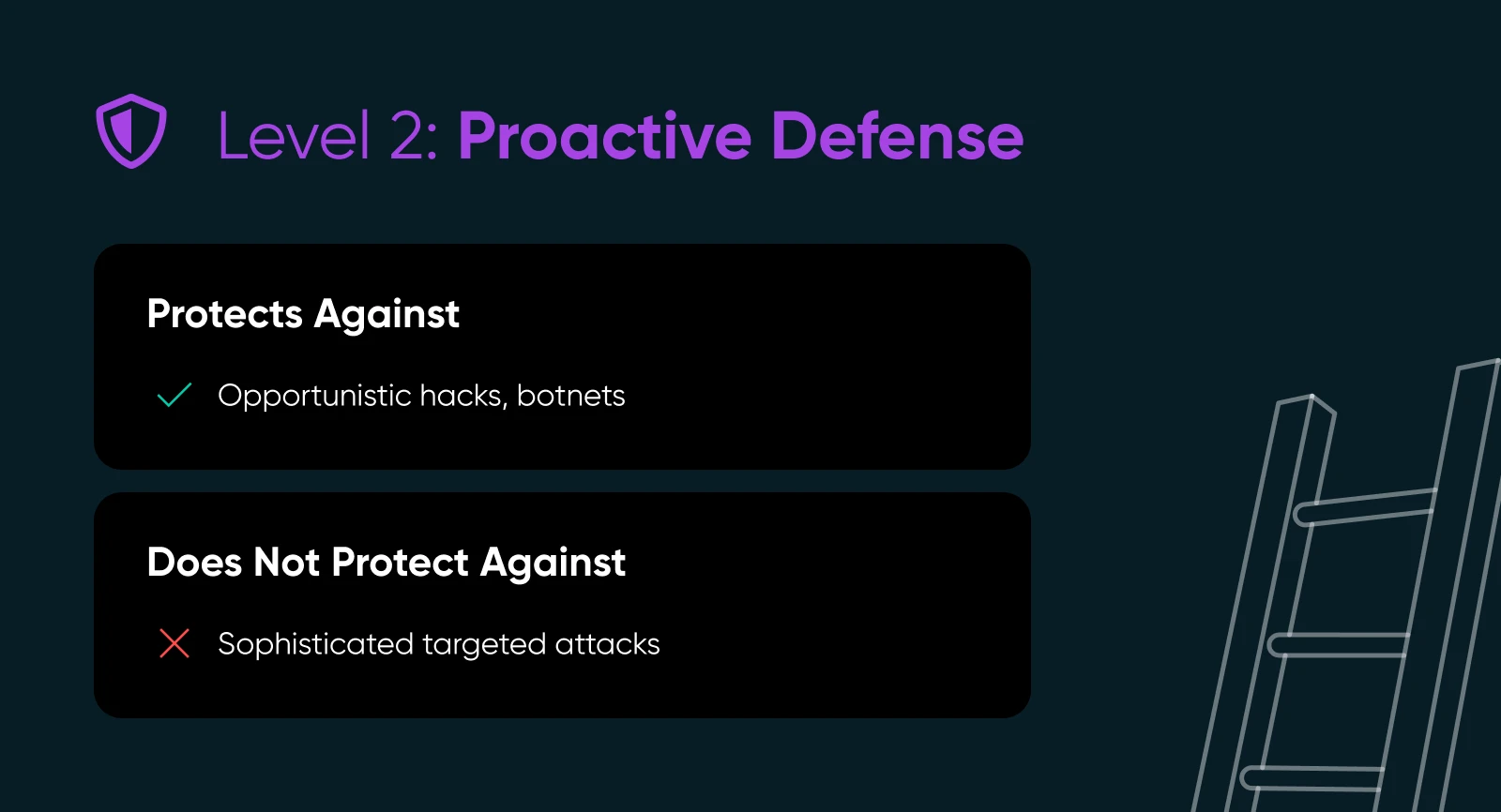 Level 2: Proactive Defense

Protects Against

Opportunistic hacks, botnets

Does Not Protect Against

Sophisticated targeted attacks